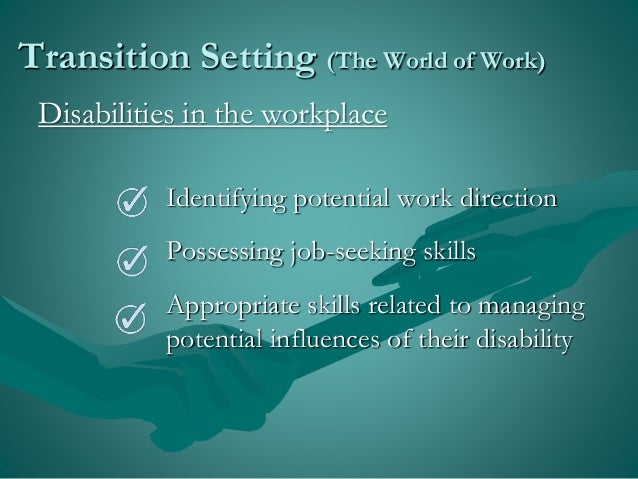 Transition Setting (The World of Work)

Disabilities in the workplace

Identifying potential work direction

Possessing job-seeking skills

Appropriate skills related to managing potential influences of their disability